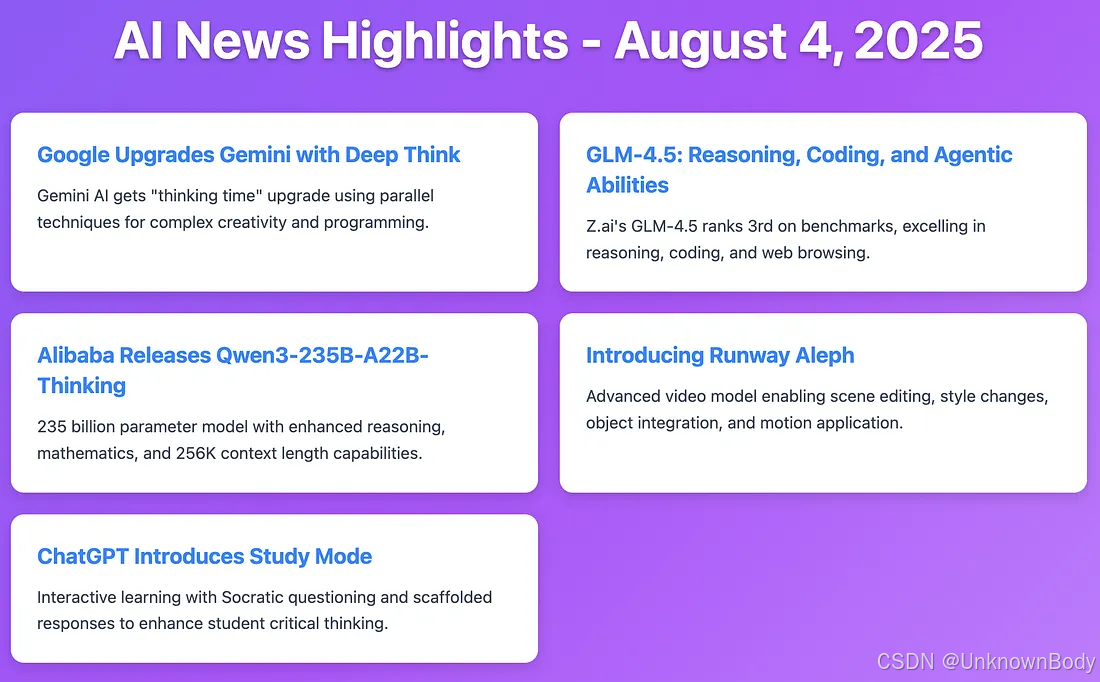 AI News Highlights - August 4, 2025

Google Upgrades Gemini with Deep Think

Gemini AI gets "thinking time" upgrade using parallel techniques for complex creativity and programming.

GLM-4.5: Reasoning, Coding, and Agentic Abilities

Z.ai's GLM-4.5 ranks 3rd on benchmarks, excelling in reasoning, coding, and web browsing.

Alibaba Releases Qwen3-235B-A22B-Thinking

235 billion parameter model with enhanced reasoning, mathematics, and 256K context length capabilities.

Introducing Runway Aleph

Advanced video model enabling scene editing, style changes, object integration, and motion application.

ChatGPT Introduces Study Mode

Interactive learning with Socratic questioning and scaffolded responses to enhance student critical thinking.

CSDN @UnknownBody